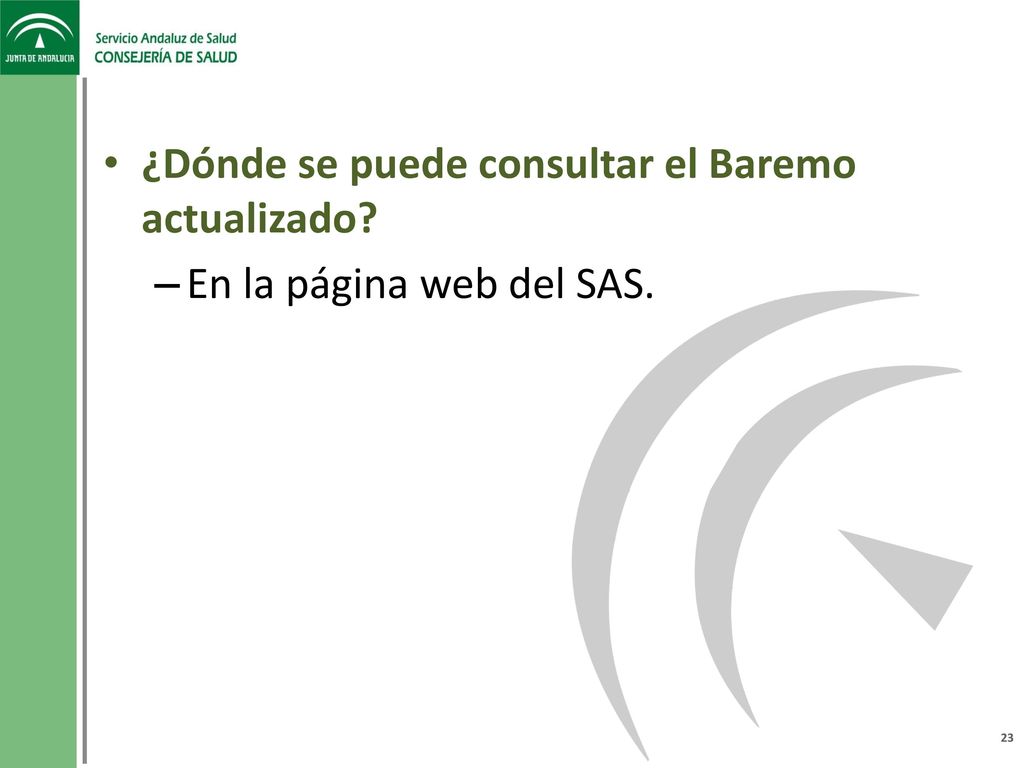 JUNTA DE ANDALUCIA

Servicio Andaluz de Salud
CONSEJERÍA DE SALUD

• ¿Dónde se puede consultar el Baremo actualizado?

– En la página web del SAS.

23